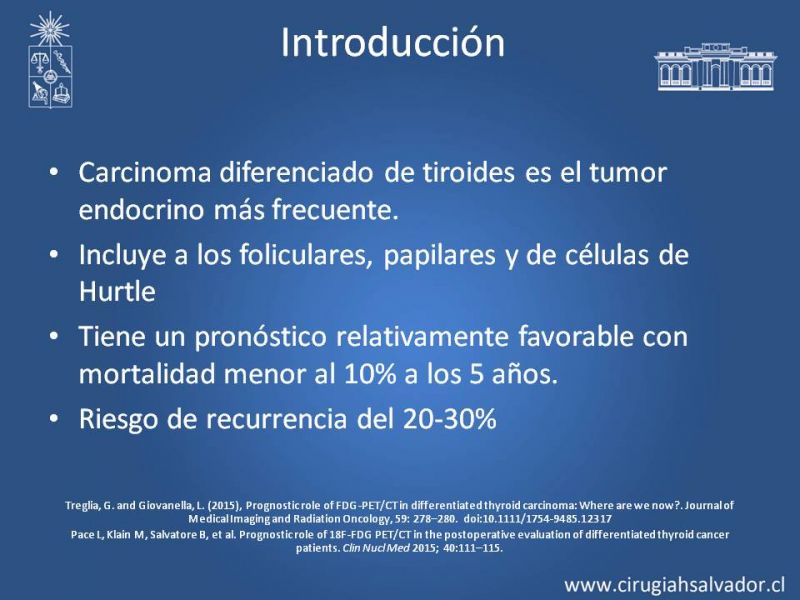 Introducción

• Carcinoma diferenciado de tiroides es el tumor endocrino más frecuente.
• Incluye a los foliculares, papilares y de células de Hurtle
• Tiene un pronóstico relativamente favorable con mortalidad menor al 10% a los 5 años.
• Riesgo de recurrencia del 20-30%

Treglia, G. and Giovanella, L. (2015), Prognostic role of FDG-PET/CT in differentiated thyroid carcinoma: Where are we now?. Journal of Medical Imaging and Radiation Oncology, 59: 278–280. doi:10.1111/1754-9485.12317
Pace L, Klain M, Salvatore B, et al. Prognostic role of 18F-FDG PET/CT in the postoperative evaluation of differentiated thyroid cancer patients. Clin Nucl Med 2015; 40:111–115.

www.cirugiahsalvador.cl